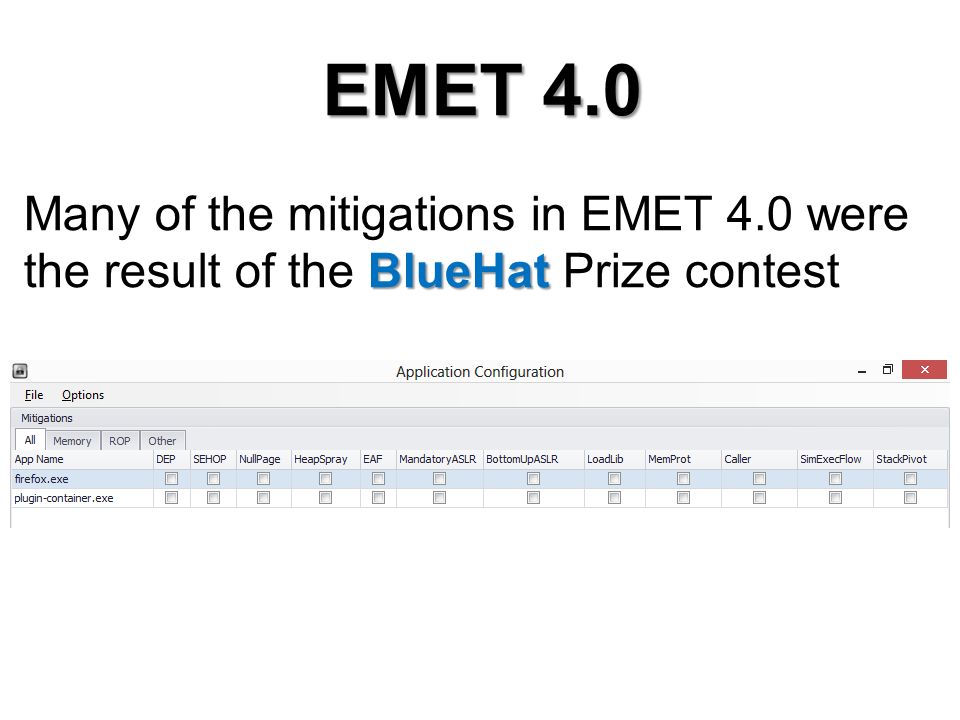 EMET 4.0

Many of the mitigations in EMET 4.0 were the result of the BlueHat Prize contest

Application Configuration

File Options

Mitigations

All Memory ROP Other

| App Name | DEP | SEHOP | NullPage | HeapSpray | EAF | MandatoryASLR | BottomUpASLR | LoadLib | MemProt | Caller | SimExecFlow | StackPivot |
|---|---|---|---|---|---|---|---|---|---|---|---|---|
| firefox.exe | | | | | | | | | | | | |
| plugin-container.exe | | | | | | | | | | | | |